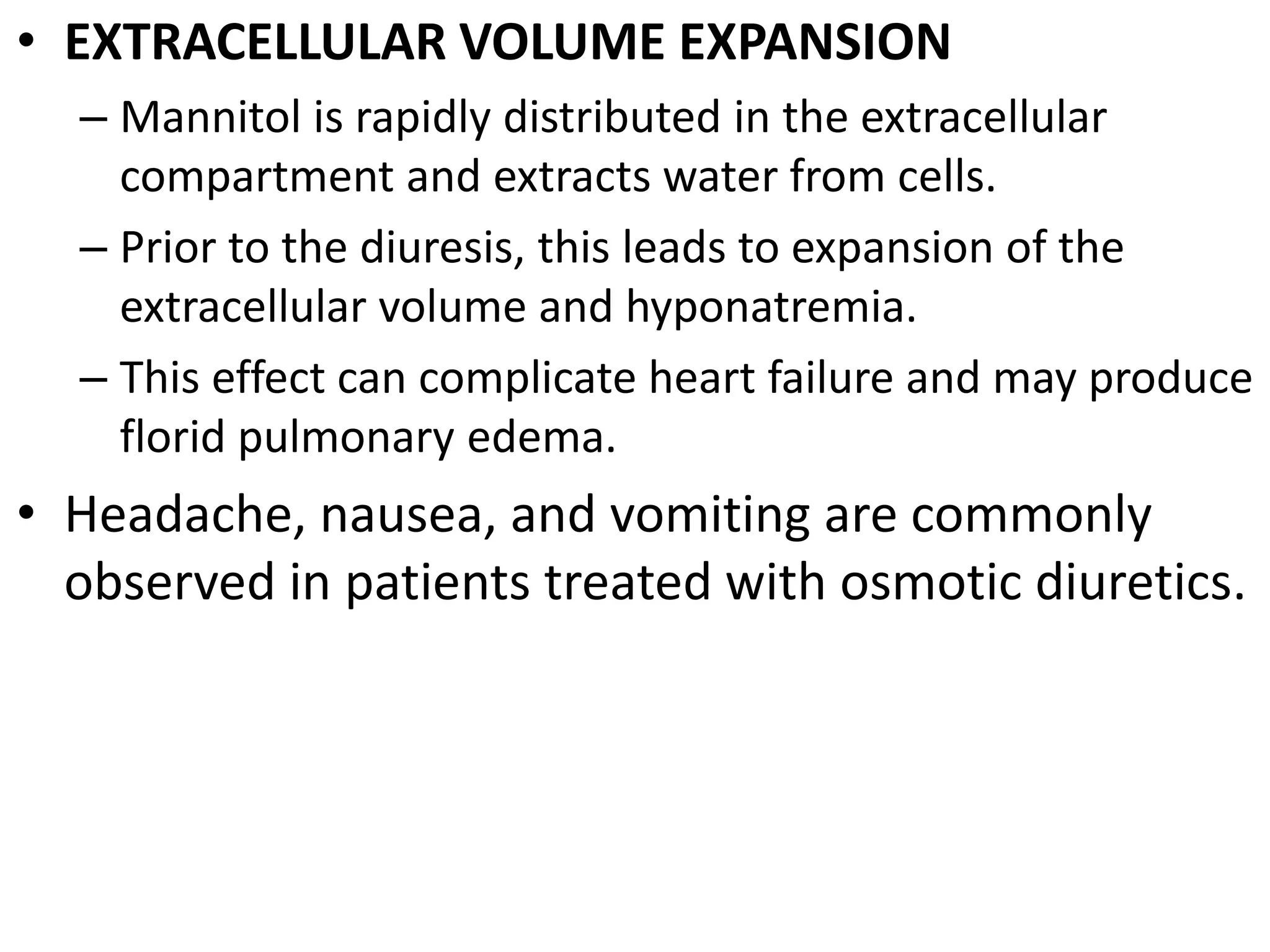 • EXTRACELLULAR VOLUME EXPANSION

– Mannitol is rapidly distributed in the extracellular compartment and extracts water from cells.

– Prior to the diuresis, this leads to expansion of the extracellular volume and hyponatremia.

– This effect can complicate heart failure and may produce florid pulmonary edema.

• Headache, nausea, and vomiting are commonly observed in patients treated with osmotic diuretics.